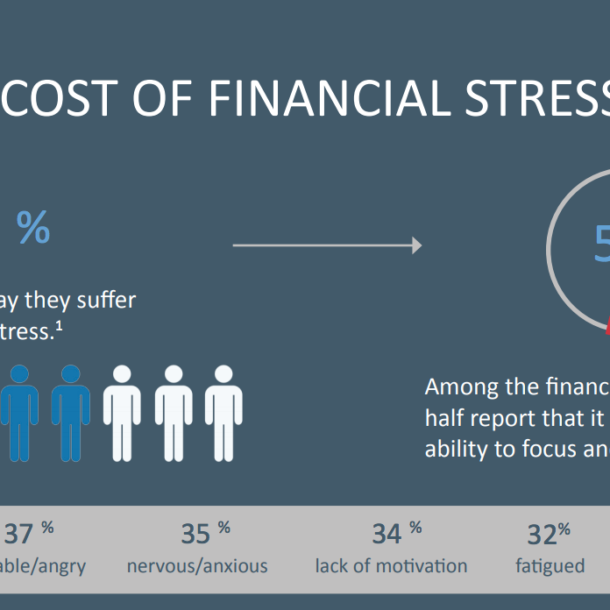 COST OF FINANCIAL STRESS

%

ay they suffer tress.¹

5

Among the financ half report that it ability to focus an

37 % able/angry

35 % nervous/anxious

34 % lack of motivation

32% fatigued